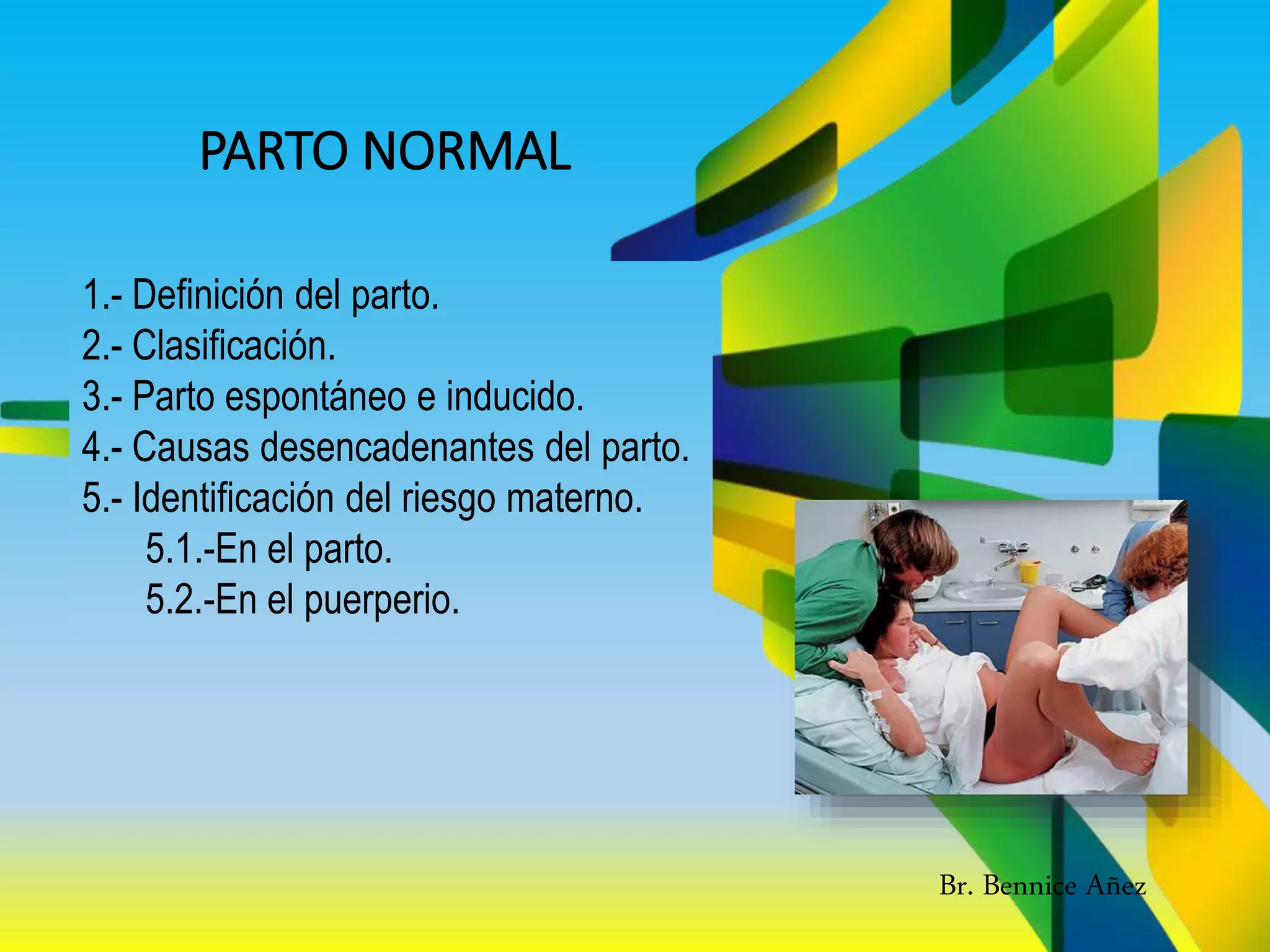 PARTO NORMAL

1.- Definición del parto.
2.- Clasificación.
3.- Parto espontáneo e inducido.
4.- Causas desencadenantes del parto.
5.- Identificación del riesgo materno.
5.1.-En el parto.
5.2.-En el puerperio.

Br. Bennice Añez